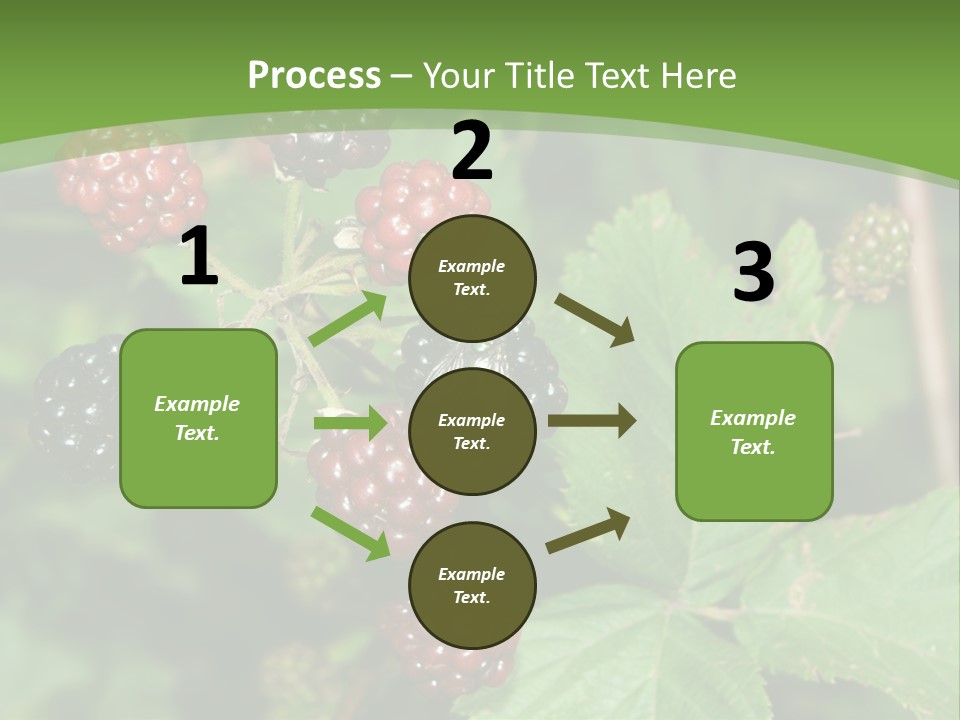 Process – Your Title Text Here

1

Example Text.

2

Example Text.

Example Text.

Example Text.

3

Example Text.